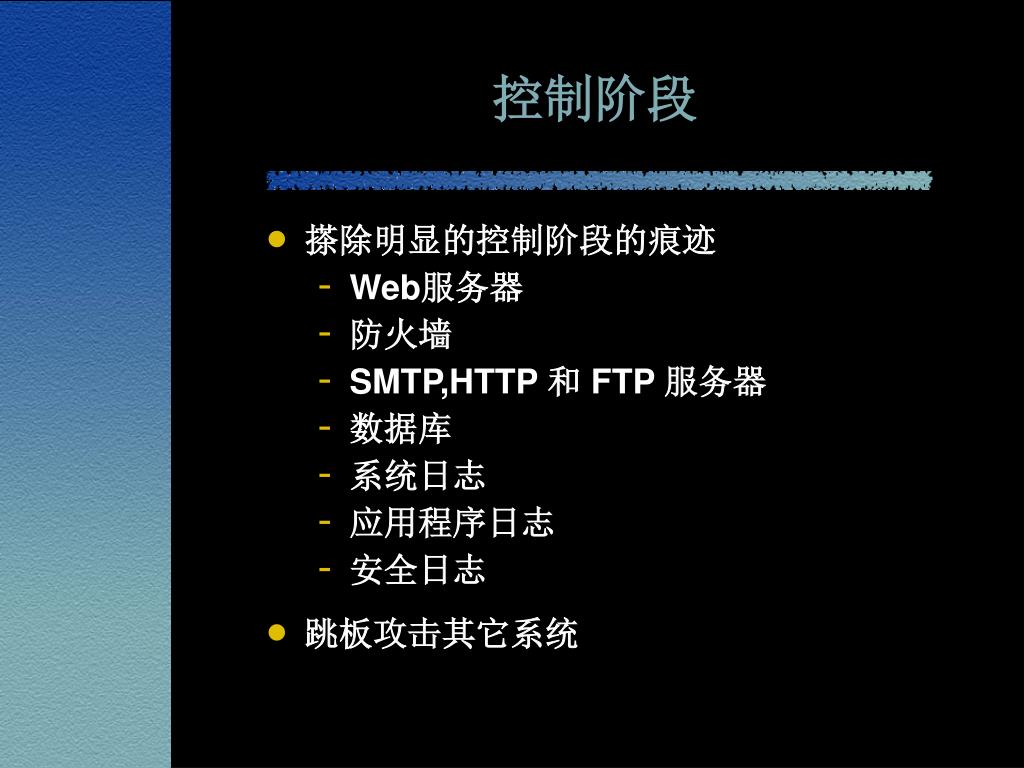 控制阶段

- 搽除明显的控制阶段的痕迹
  - Web服务器
  - 防火墙
  - SMTP,HTTP 和 FTP 服务器
  - 数据库
  - 系统日志
  - 应用程序日志
  - 安全日志
- 跳板攻击其它系统